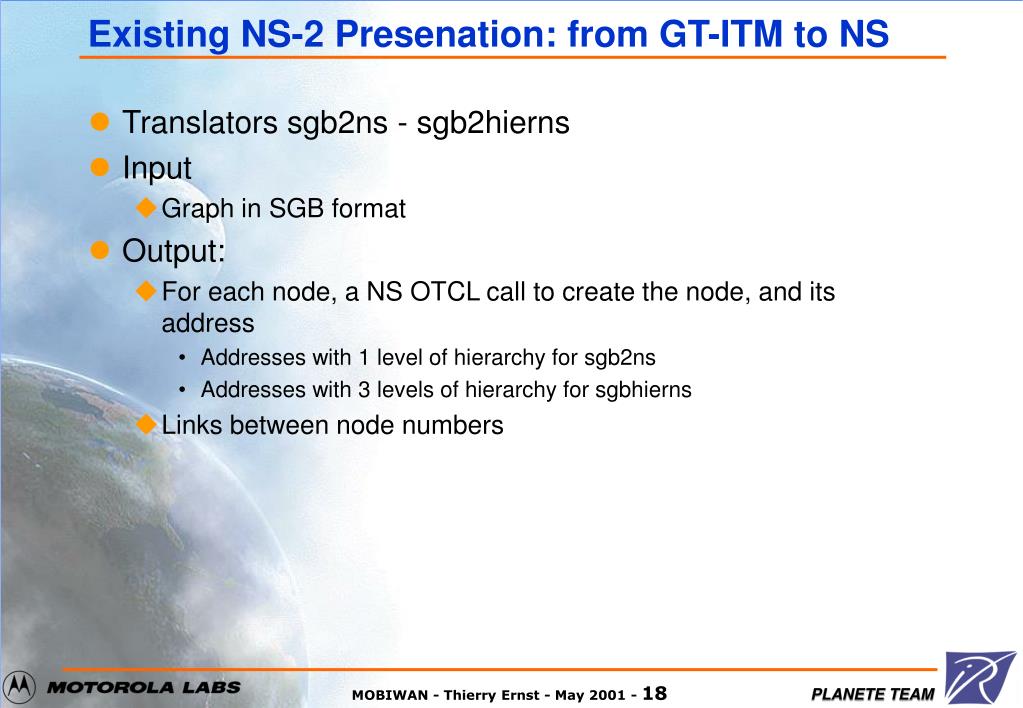 Existing NS-2 Presenation: from GT-ITM to NS

Translators sgb2ns - sgb2hierns

Input

Graph in SGB format

Output:

For each node, a NS OTCL call to create the node, and its address

• Addresses with 1 level of hierarchy for sgb2ns

• Addresses with 3 levels of hierarchy for sgbhierns

Links between node numbers

MOTOROLA LABS

MOBIWAN - Thierry Ernst - May 2001 - 18

PLANETE TEAM